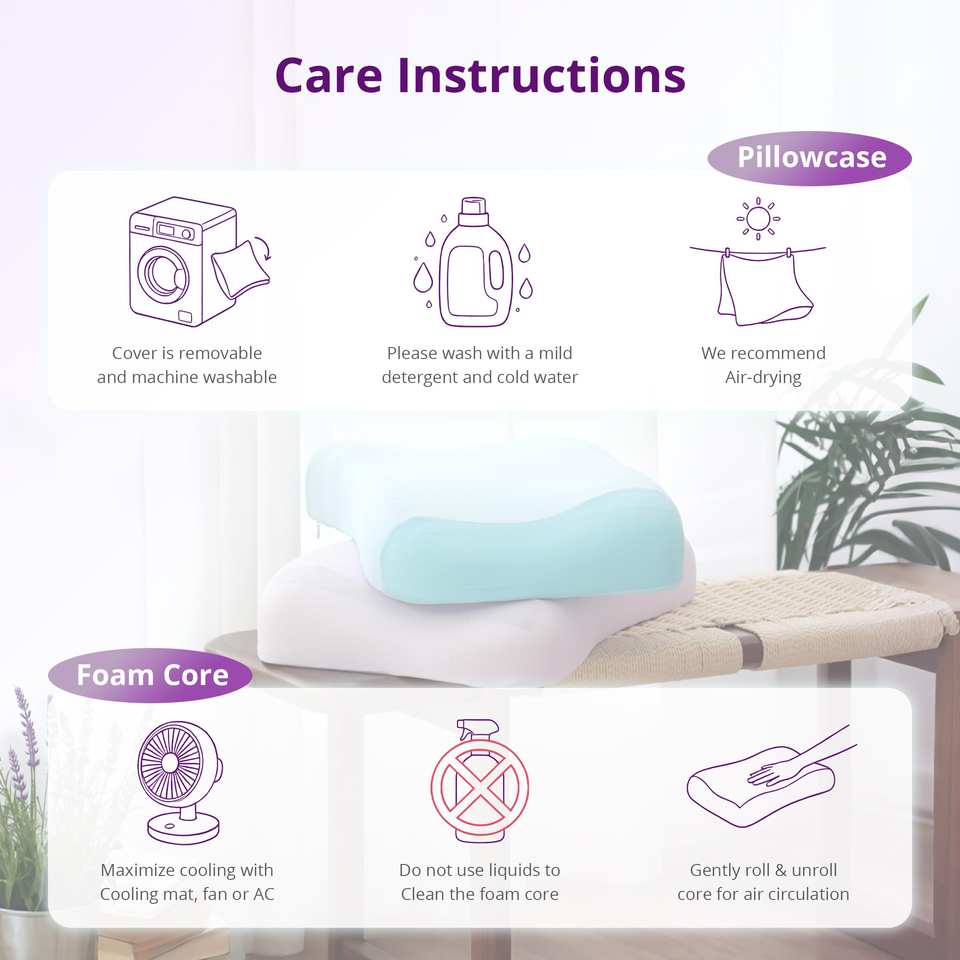 Care Instructions

Pillowcase

Cover is removable and machine washable

Please wash with a mild detergent and cold water

We recommend Air-drying

Foam Core

Maximize cooling with Cooling mat, fan or AC

Do not use liquids to Clean the foam core

Gently roll & unroll core for air circulation